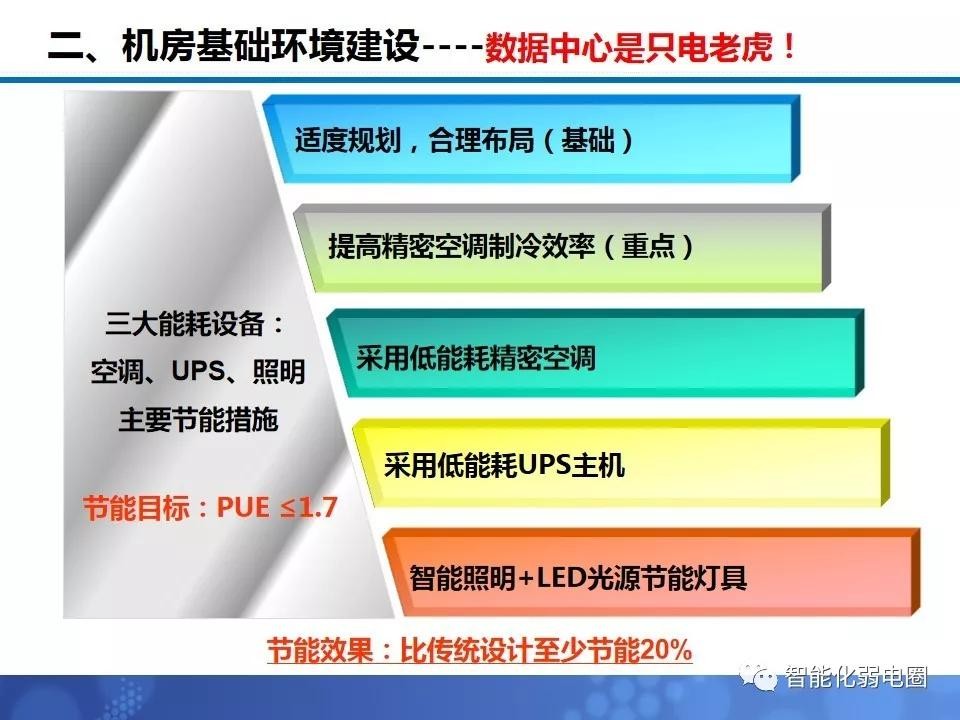 二、机房基础环境建设----数据中心是只电老虎！

三大能耗设备：
空调、UPS、照明
主要节能措施

节能目标：PUE ≤1.7

适度规划，合理布局（基础）

提高精密空调制冷效率（重点）

采用低能耗精密空调

采用低能耗UPS主机

智能照明+LED光源节能灯具

节能效果：比传统设计至少节能20%

智能化弱电圈